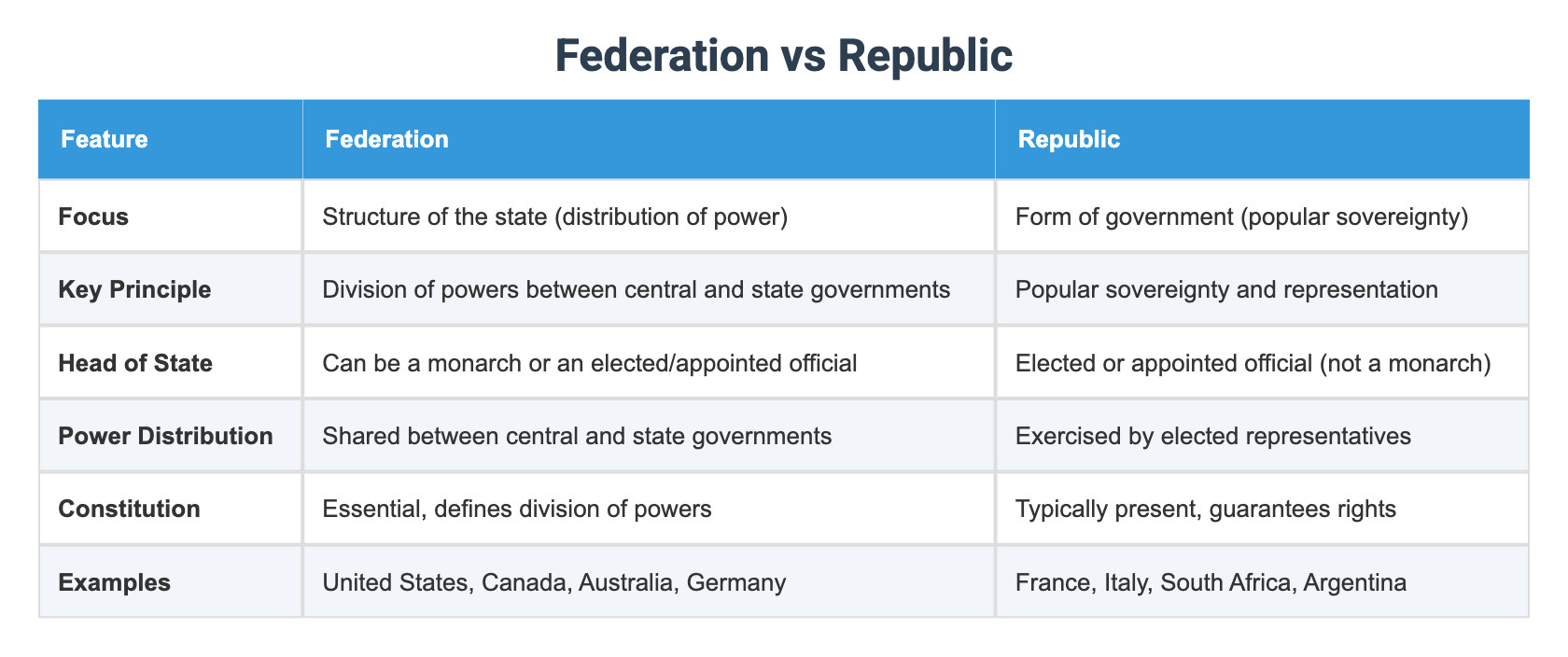 Federation vs Republic

| Feature | Federation | Republic |
|---|---|---|
| Focus | Structure of the state (distribution of power) | Form of government (popular sovereignty) |
| Key Principle | Division of powers between central and state governments | Popular sovereignty and representation |
| Head of State | Can be a monarch or an elected/appointed official | Elected or appointed official (not a monarch) |
| Power Distribution | Shared between central and state governments | Exercised by elected representatives |
| Constitution | Essential, defines division of powers | Typically present, guarantees rights |
| Examples | United States, Canada, Australia, Germany | France, Italy, South Africa, Argentina |